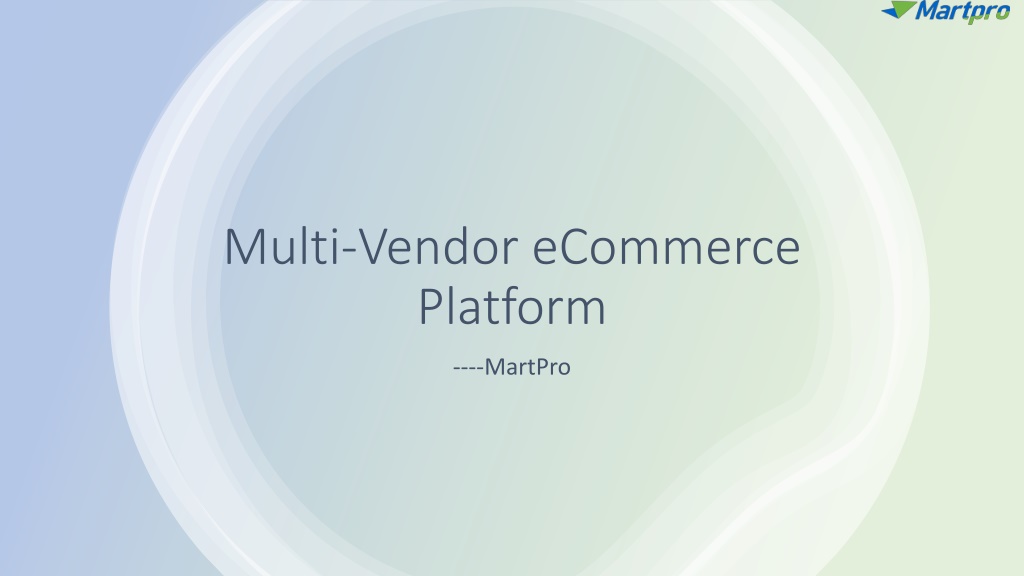 Martpro

Multi-Vendor eCommerce Platform

----MartPro